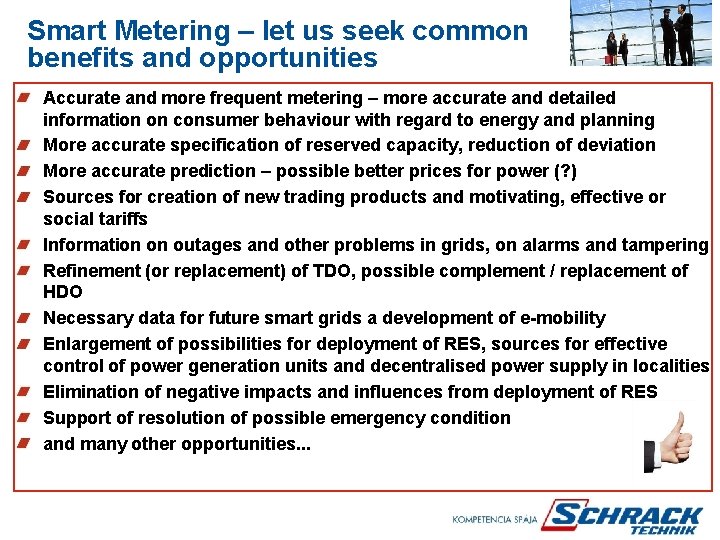 Smart Metering – let us seek common benefits and opportunities

Accurate and more frequent metering – more accurate and detailed information on consumer behaviour with regard to energy and planning

More accurate specification of reserved capacity, reduction of deviation

More accurate prediction – possible better prices for power (?)

Sources for creation of new trading products and motivating, effective or social tariffs

Information on outages and other problems in grids, on alarms and tampering

Refinement (or replacement) of TDO, possible complement / replacement of HDO

Necessary data for future smart grids a development of e-mobility

Enlargement of possibilities for deployment of RES, sources for effective control of power generation units and decentralised power supply in localities

Elimination of negative impacts and influences from deployment of RES

Support of resolution of possible emergency condition

and many other opportunities...

KOMPETENCIA SPÁJA SCHRACK TECHNIK